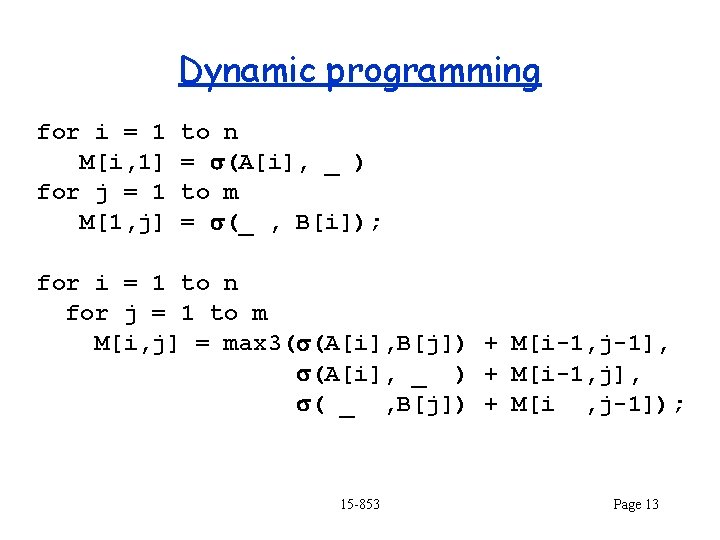 Dynamic programming

for i = 1 to n
   M[i,1] = σ(A[i], _ )
for j = 1 to m
   M[1,j] = σ(_ , B[i]);

for i = 1 to n
  for j = 1 to m
    M[i,j] = max3(σ(A[i],B[j]) + M[i-1,j-1],
                  σ(A[i], _  ) + M[i-1,j],
                  σ( _  ,B[j]) + M[i  ,j-1]);

15-853

Page 13